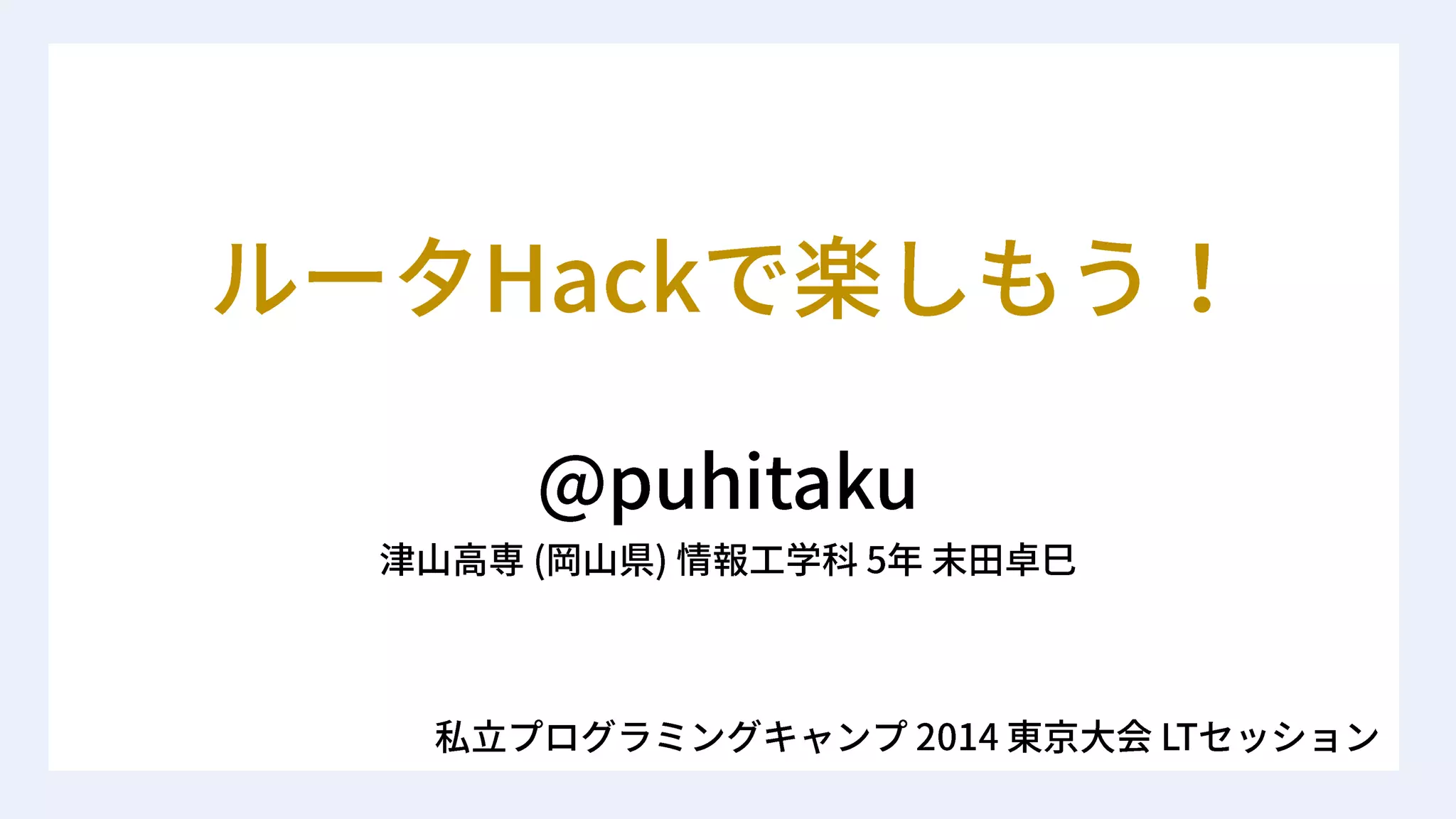 ルータHackで楽しもう！

@puhitaku

津山高専 (岡山県) 情報工学科 5年 末田卓巳

私立プログラミングキャンプ 2014 東京大会 LTセッション